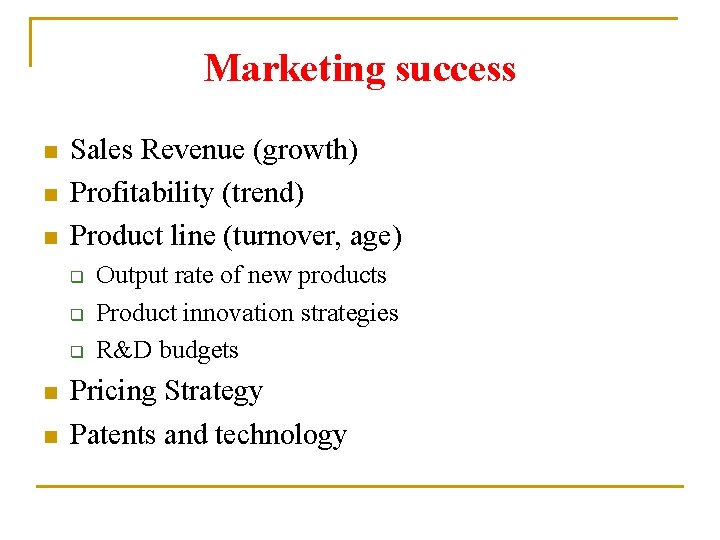 Marketing success

- Sales Revenue (growth)
- Profitability (trend)
- Product line (turnover, age)
  - Output rate of new products
  - Product innovation strategies
  - R&D budgets
- Pricing Strategy
- Patents and technology